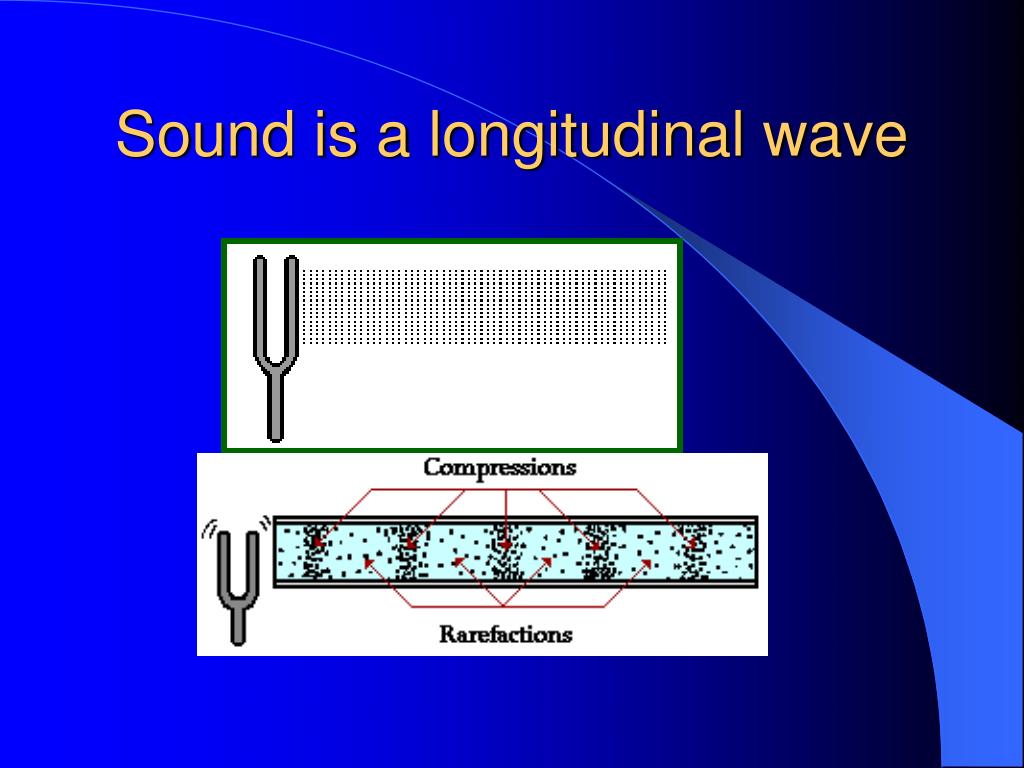 Sound is a longitudinal wave

Compressions

Rarefactions